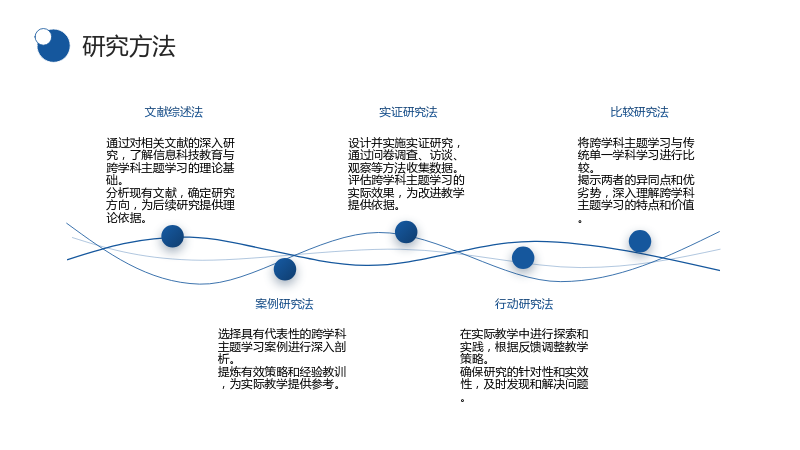 研究方法

文献综述法

通过对相关文献的深入研究，了解信息科技教育与跨学科主题学习的理论基础。
分析现有文献，确定研究方向，为后续研究提供理论依据。

实证研究法

设计并实施实证研究，通过问卷调查、访谈、观察等方法收集数据。
评估跨学科主题学习的实际效果，为改进教学提供依据。

比较研究法

将跨学科主题学习与传统单一学科学习进行比较。
揭示两者的异同点和优劣势，深入理解跨学科主题学习的特点和价值。

案例研究法

选择具有代表性的跨学科主题学习案例进行深入剖析。
提炼有效策略和经验教训，为实际教学提供参考。

行动研究法

在实际教学中进行探索和实践，根据反馈调整教学策略。
确保研究的针对性和实效性，及时发现和解决问题。